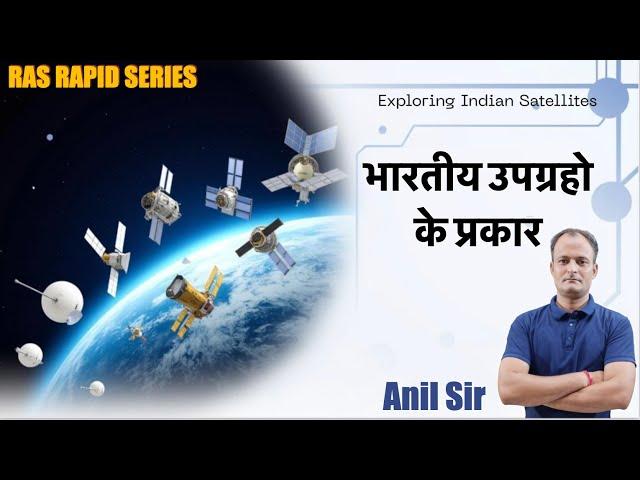 RAS RAPID SERIES

Exploring Indian Satellites

भारतीय उपग्रहो के प्रकार

Anil Sir